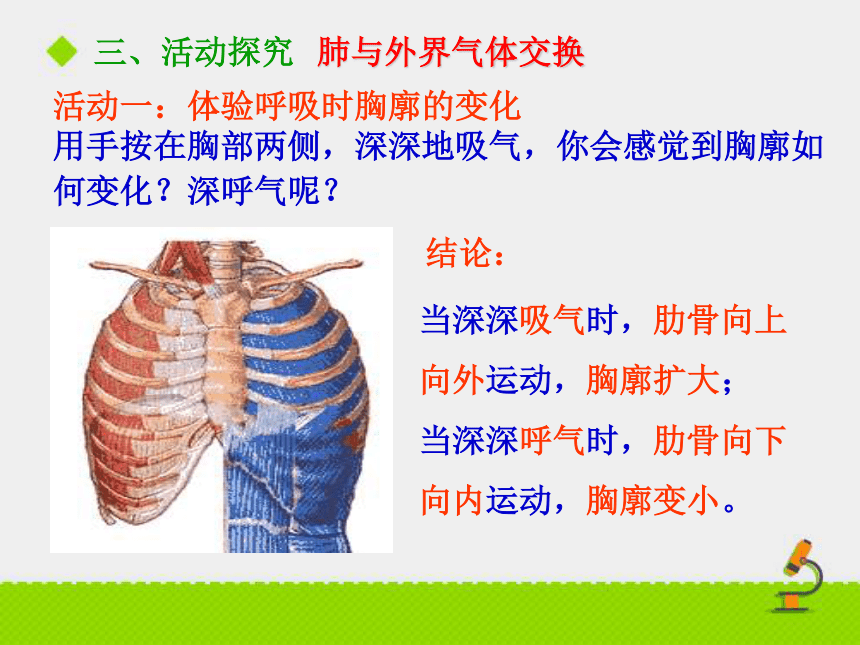 三、活动探究 肺与外界气体交换

活动一：体验呼吸时胸廓的变化
用手按在胸部两侧，深深地吸气，你会感觉到胸廓如何变化？深呼气呢？

结论：

当深深吸气时，肋骨向上向外运动，胸廓扩大；

当深深呼气时，肋骨向下向内运动，胸廓变小。